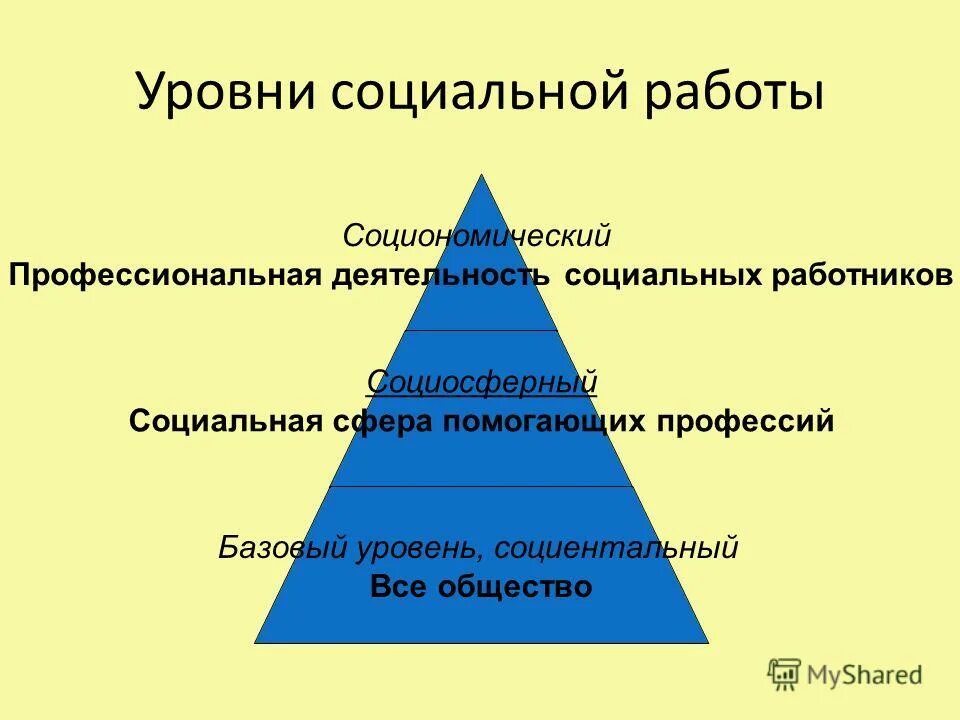 Уровни социальной работы

Социономический
Профессиональная деятельность социальных работников

Социосферный
Социальная сфера помогающих профессий

Базовый уровень, социентальный
Все общество

MyShared